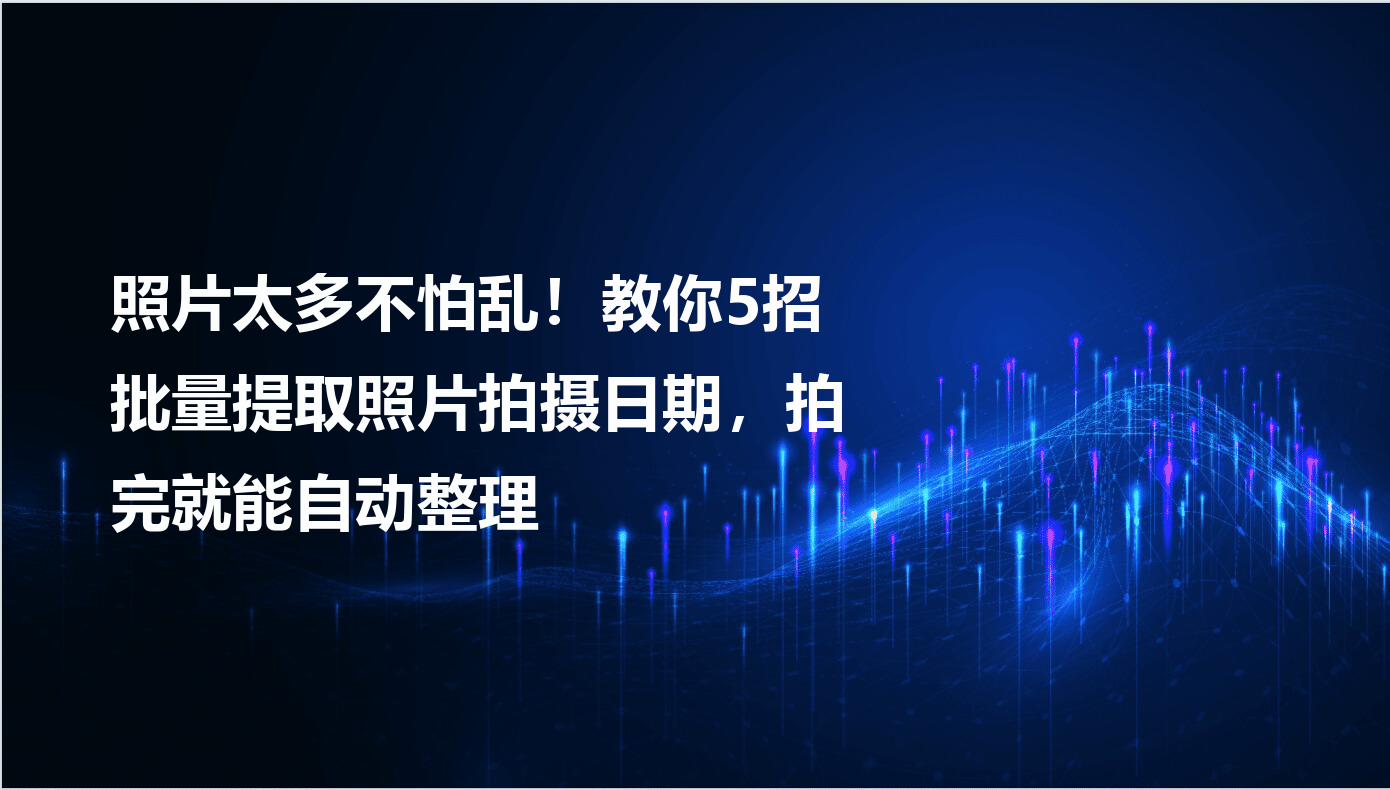 照片太多不怕乱！教你5招批量提取照片拍摄日期，拍完就能自动整理